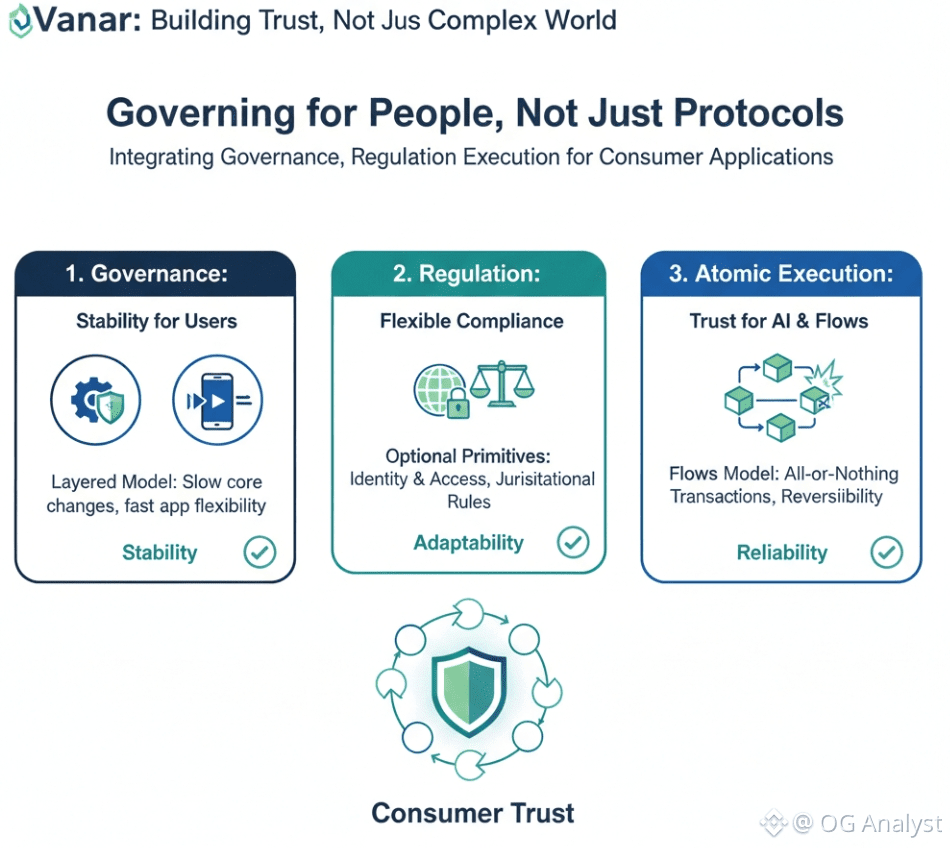 Vanar: Building Trust, Not Jus Complex World

Governing for People, Not Just Protocols

Integrating Governance, Regulation Execution for Consumer Applications

1. Governance:

Stability for Users

Layered Model: Slow core changes, fast app flexibility

Stability

2. Regulation:

Flexible Compliance

Optional Primitives: Identity & Access, Jurisitational Rules

Adaptability

3. Atomic Execution:

Trust for AI & Flows

Flows Model: All-or-Nothing Transactions, Reversiibility

Reliability

Consumer Trust

@ OG Analyst